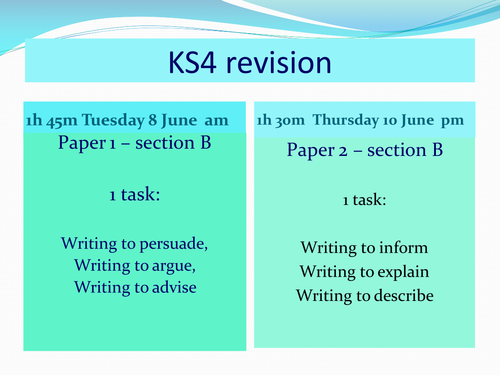 KS4 revision

1h 45m Tuesday 8 June am

Paper 1 – section B

1 task:

Writing to persuade,
Writing to argue,
Writing to advise

1h 30m Thursday 10 June pm

Paper 2 – section B

1 task:

Writing to inform
Writing to explain
Writing to describe